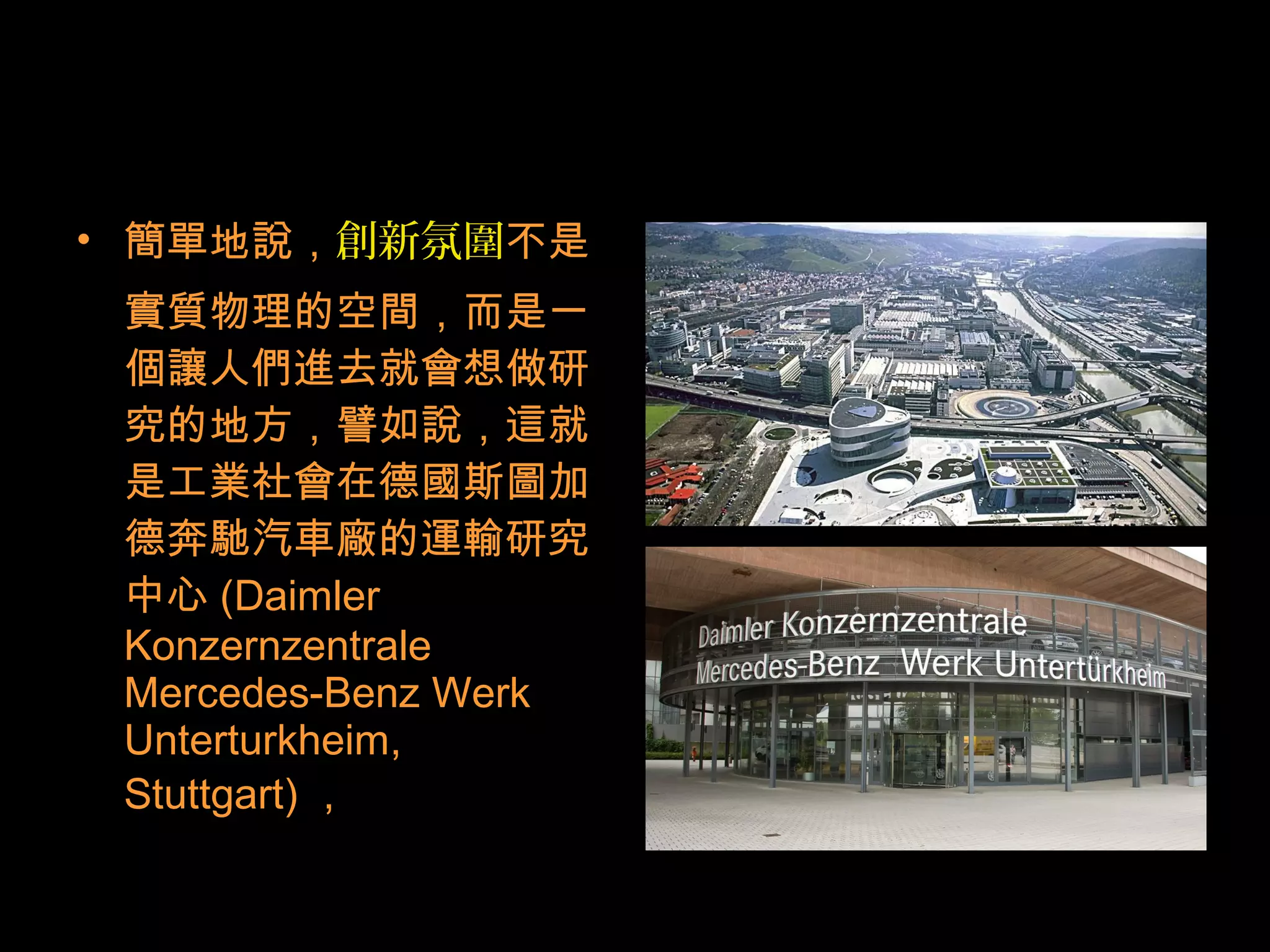 • 簡單地說，創新氛圍不是實質物理的空間，而是一個讓人們進去就會想做研究的地方，譬如說，這就是工業社會在德國斯圖加德奔馳汽車廠的運輸研究中心 (Daimler Konzernzentrale Mercedes-Benz Werk Unterturkheim, Stuttgart) ，

Daimler Konzernzentrale
Mercedes-Benz Werk Untertürkheim